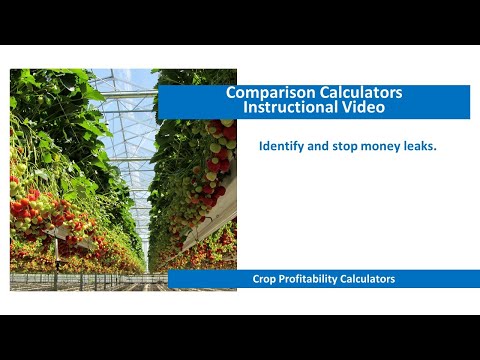 Comparison Calculators
Instructional Video

Identify and stop money leaks.

Crop Profitability Calculators